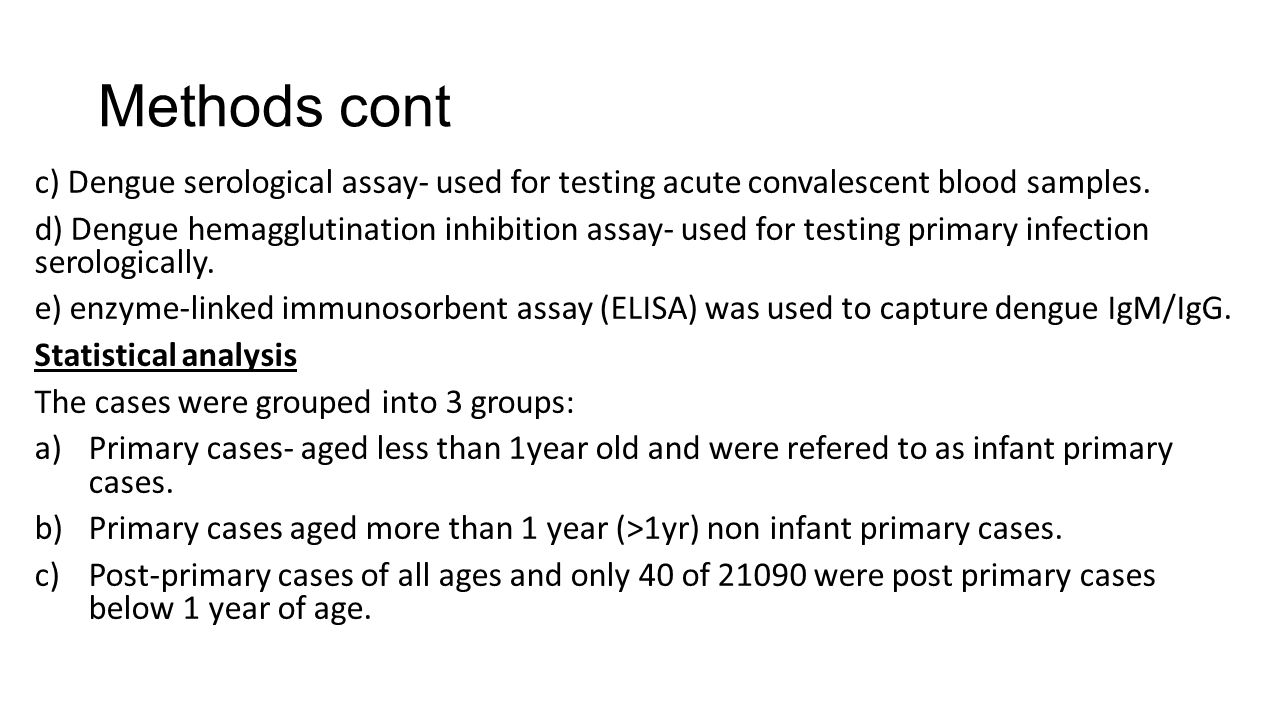 Methods cont

c) Dengue serological assay- used for testing acute convalescent blood samples.

d) Dengue hemagglutination inhibition assay- used for testing primary infection serologically.

e) enzyme-linked immunosorbent assay (ELISA) was used to capture dengue IgM/IgG.

Statistical analysis

The cases were grouped into 3 groups:

a) Primary cases- aged less than 1year old and were refered to as infant primary cases.

b) Primary cases aged more than 1 year (>1yr) non infant primary cases.

c) Post-primary cases of all ages and only 40 of 21090 were post primary cases below 1 year of age.